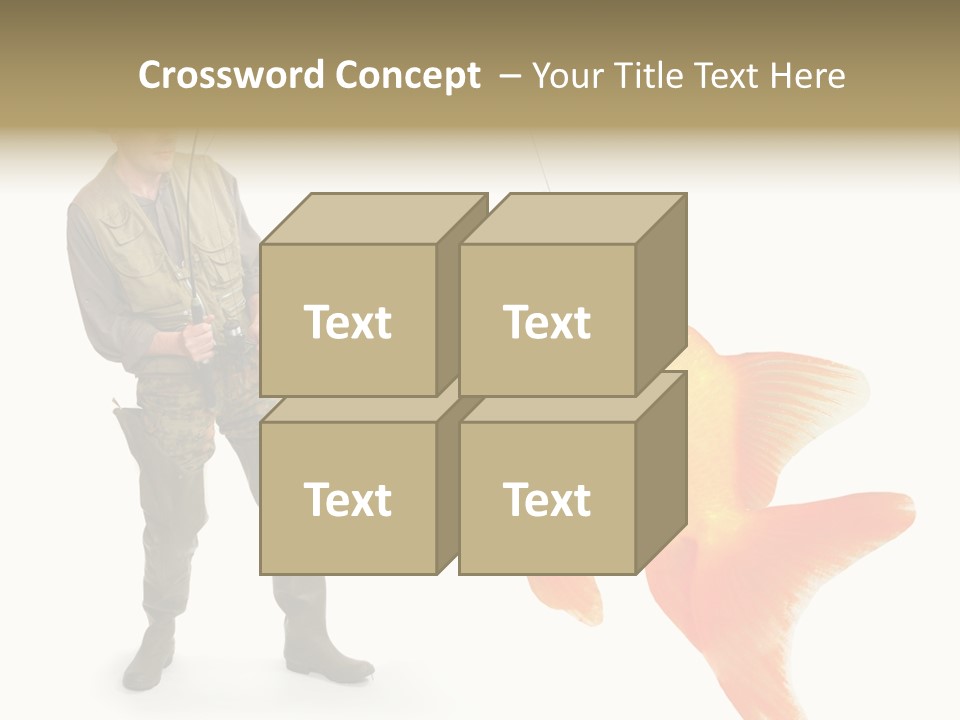 Crossword Concept – Your Title Text Here

Text

Text

Text

Text